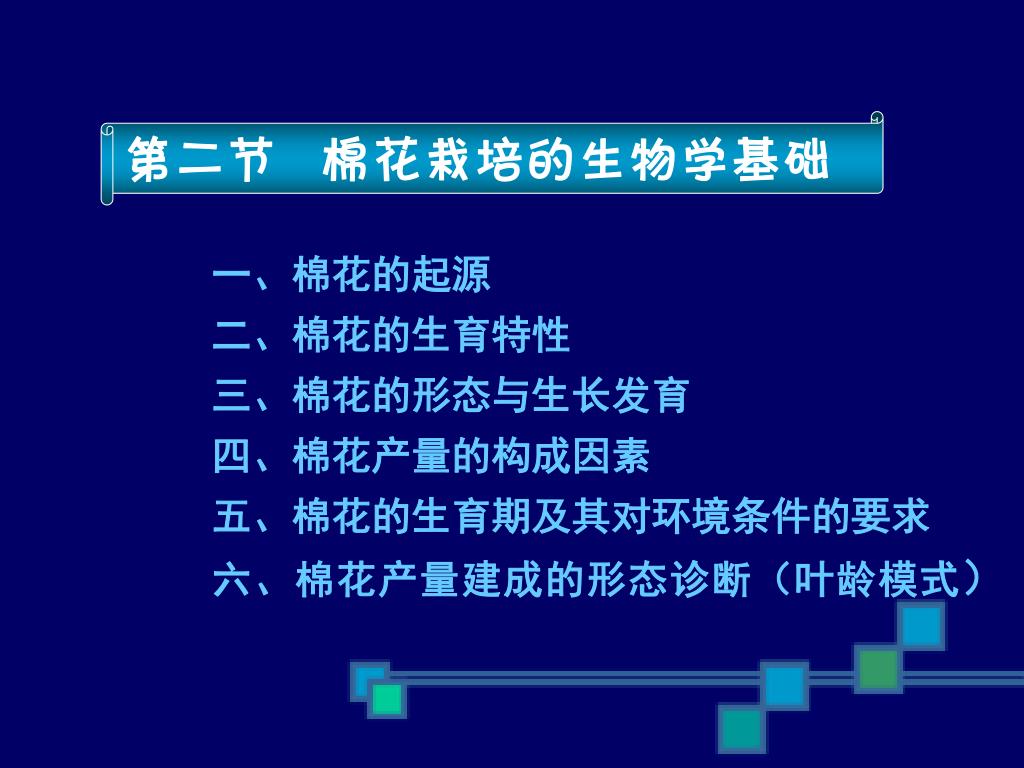 第二节　棉花栽培的生物学基础

一、棉花的起源

二、棉花的生育特性

三、棉花的形态与生长发育

四、棉花产量的构成因素

五、棉花的生育期及其对环境条件的要求

六、棉花产量建成的形态诊断（叶龄模式）